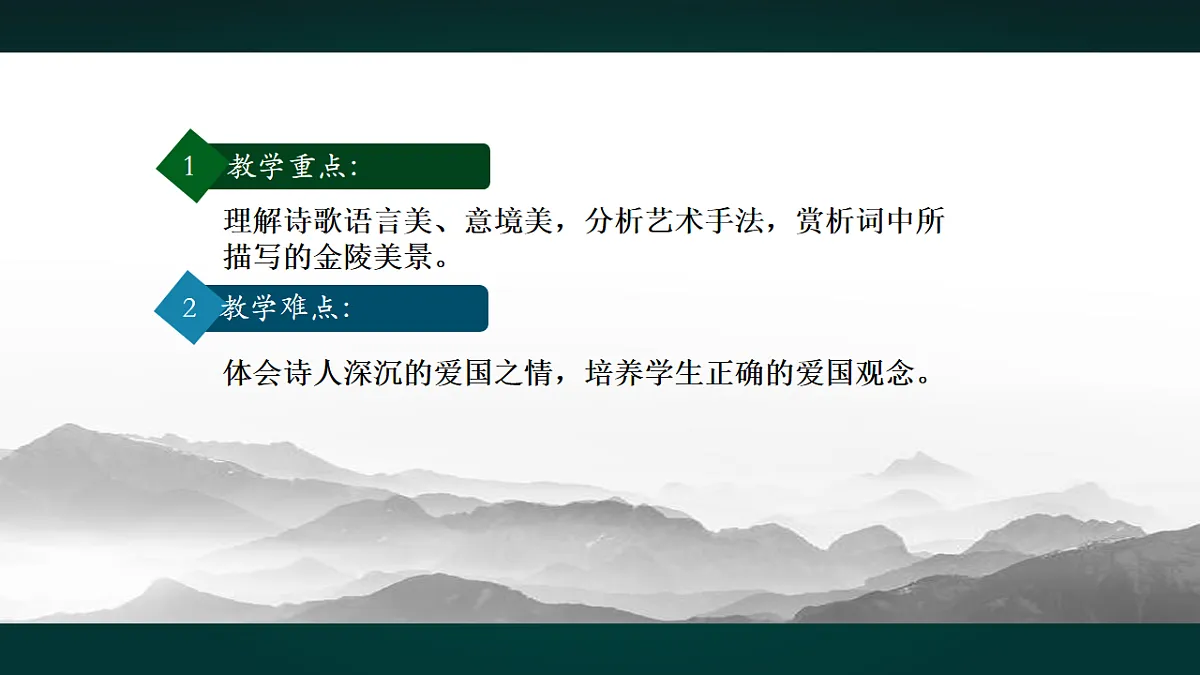 1 教学重点:

理解诗歌语言美、意境美，分析艺术手法，赏析词中所描写的金陵美景。

2 教学难点:

体会诗人深沉的爱国之情，培养学生正确的爱国观念。